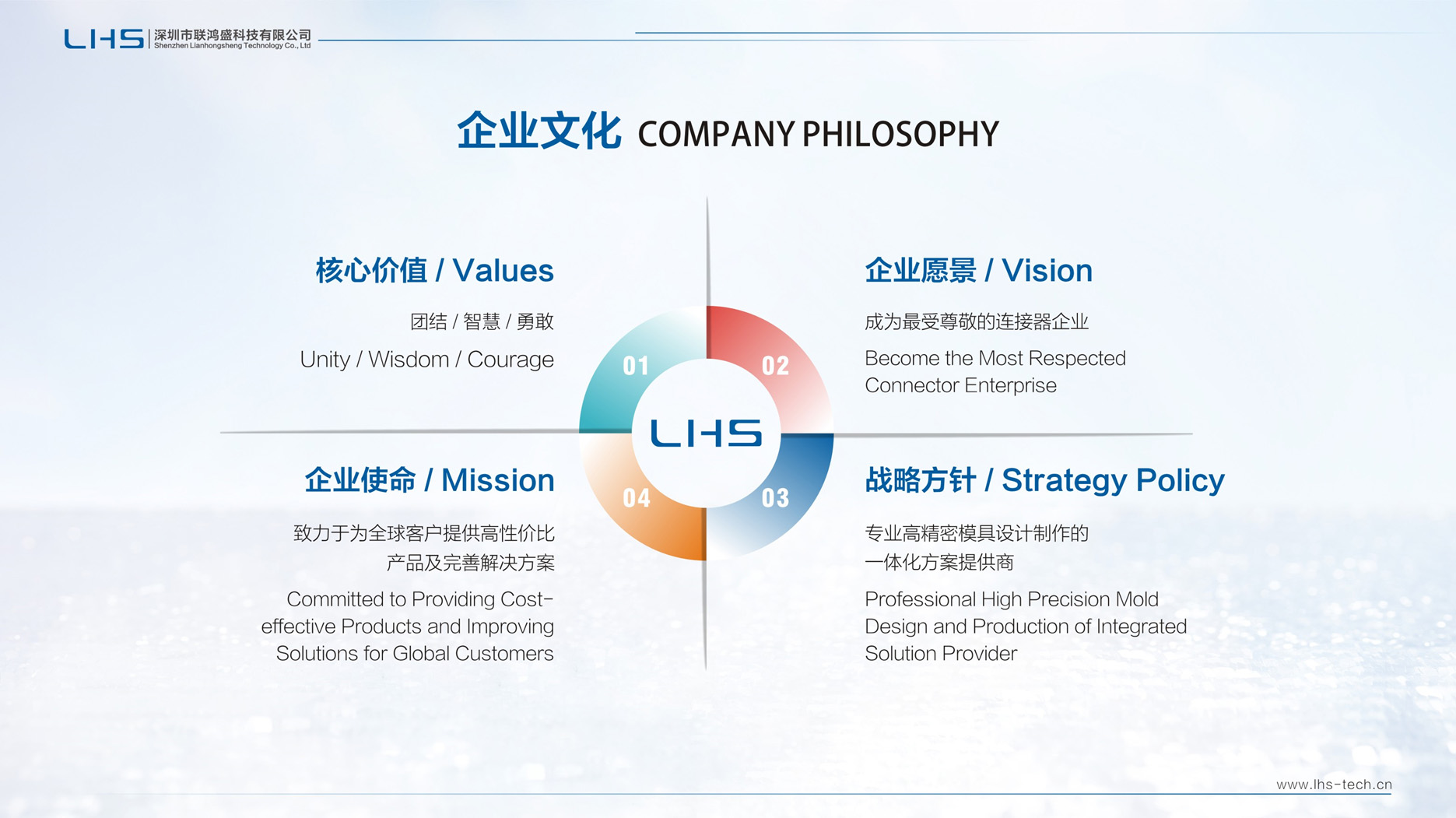 LHS 深圳市联鸿盛科技有限公司
Shenzhen Lianhongsheng Technology Co., Ltd

企业文化 COMPANY PHILOSOPHY

核心价值 / Values

团结 / 智慧 / 勇敢

Unity / Wisdom / Courage

企业愿景 / Vision

成为最受尊敬的连接器企业

Become the Most Respected Connector Enterprise

01

02

LHS

04

03

企业使命 / Mission

致力于为全球客户提供高性价比产品及完善解决方案

Committed to Providing Cost-effective Products and Improving Solutions for Global Customers

战略方针 / Strategy Policy

专业高精密模具设计制作的一体化方案提供商

Professional High Precision Mold Design and Production of Integrated Solution Provider

www.lhs-tech.cn